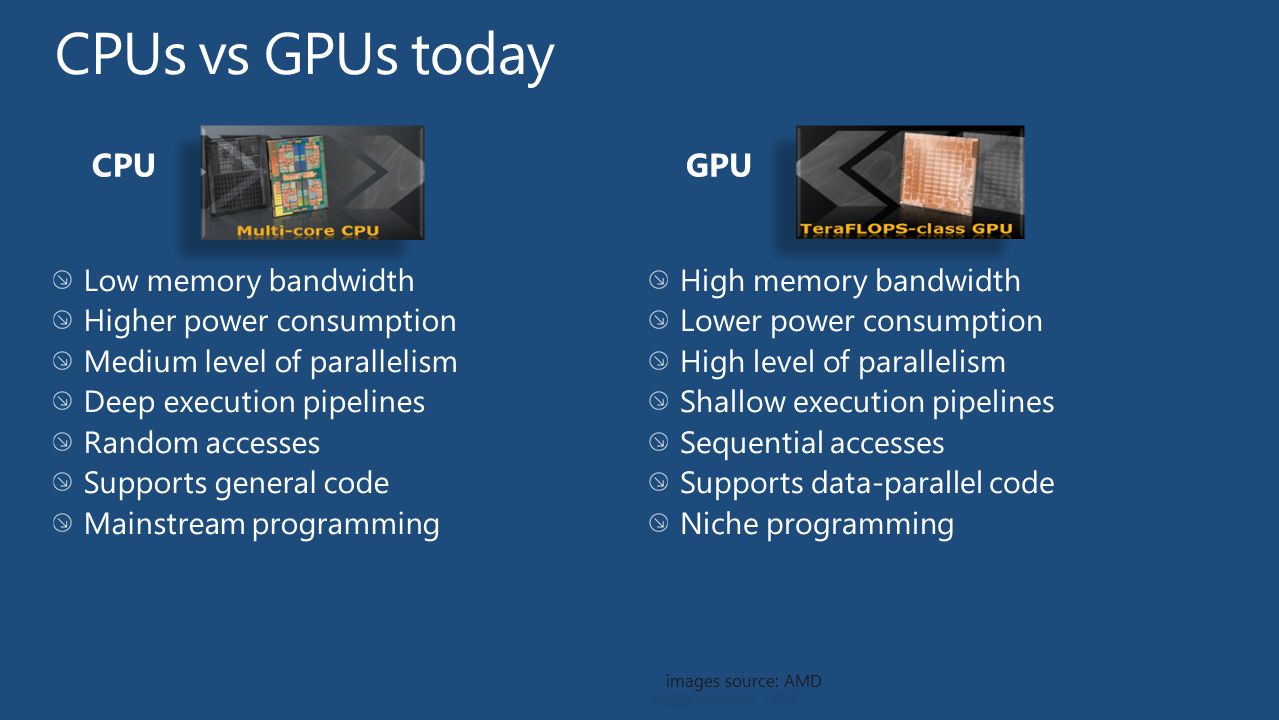 CPUs vs GPUs today

CPU

Multi-core CPU

Low memory bandwidth
Higher power consumption
Medium level of parallelism
Deep execution pipelines
Random accesses
Supports general code
Mainstream programming

GPU

TeraFLOPS-class GPU

High memory bandwidth
Lower power consumption
High level of parallelism
Shallow execution pipelines
Sequential accesses
Supports data-parallel code
Niche programming

images source: AMD